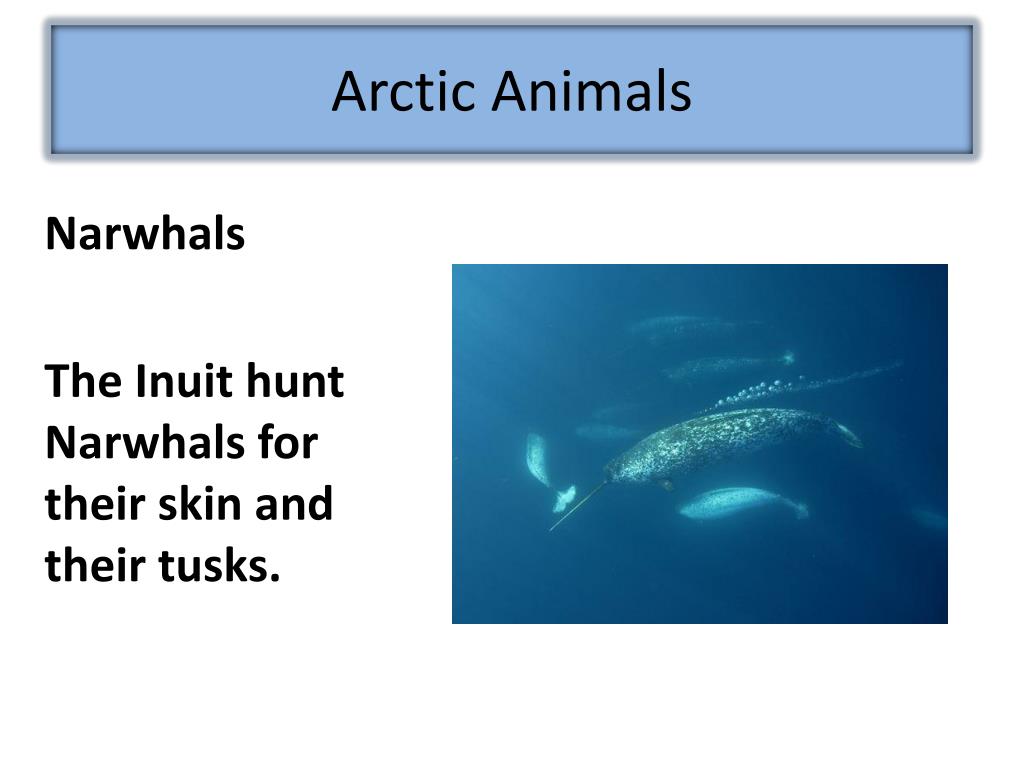 Arctic Animals

Narwhals

The Inuit hunt Narwhals for their skin and their tusks.